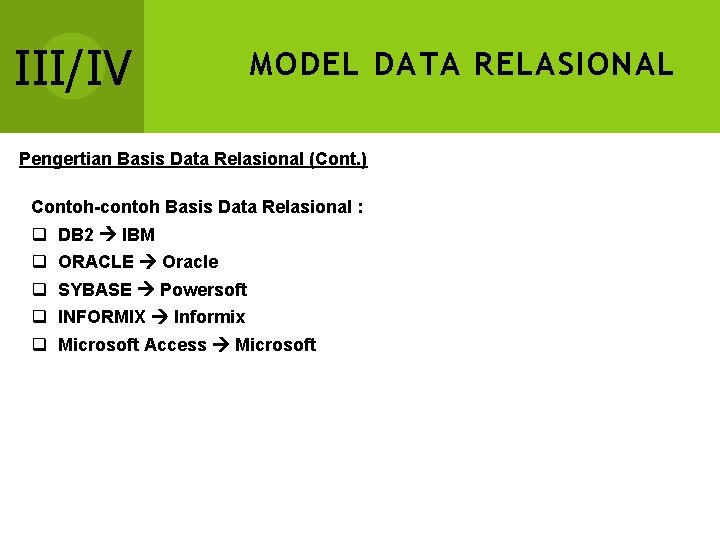 III/IV

MODEL DATA RELASIONAL

Pengertian Basis Data Relasional (Cont.)

Contoh-contoh Basis Data Relasional :

❑ DB2 → IBM
❑ ORACLE → Oracle
❑ SYBASE → Powersoft
❑ INFORMIX → Informix
❑ Microsoft Access → Microsoft